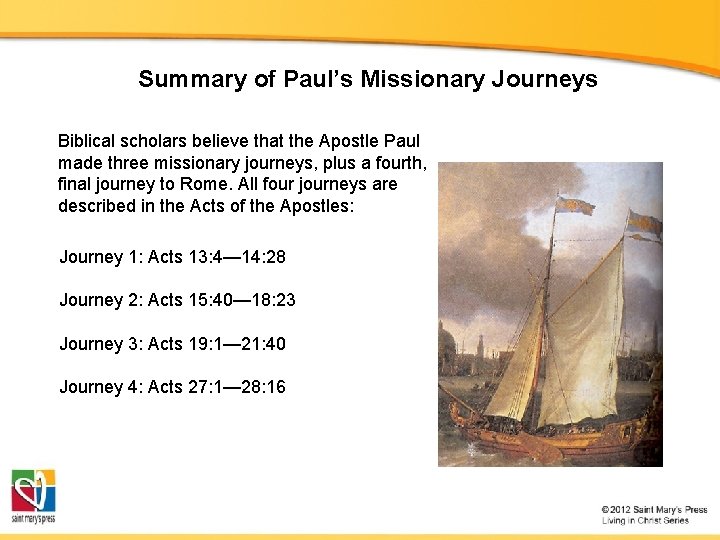 Summary of Paul's Missionary Journeys

Biblical scholars believe that the Apostle Paul made three missionary journeys, plus a fourth, final journey to Rome. All four journeys are described in the Acts of the Apostles:

Journey 1: Acts 13:4—14:28

Journey 2: Acts 15:40—18:23

Journey 3: Acts 19:1—21:40

Journey 4: Acts 27:1—28:16

saint mary's press

© 2012 Saint Mary's Press
Living in Christ Series